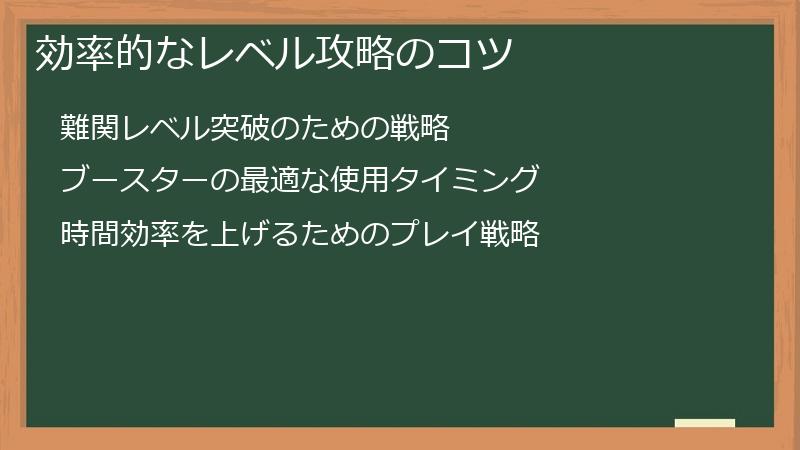 効率的なレベル攻略のコツ

難関レベル突破のための戦略

ブースターの最適な使用タイミング

時間効率を上げるためのプレイ戦略